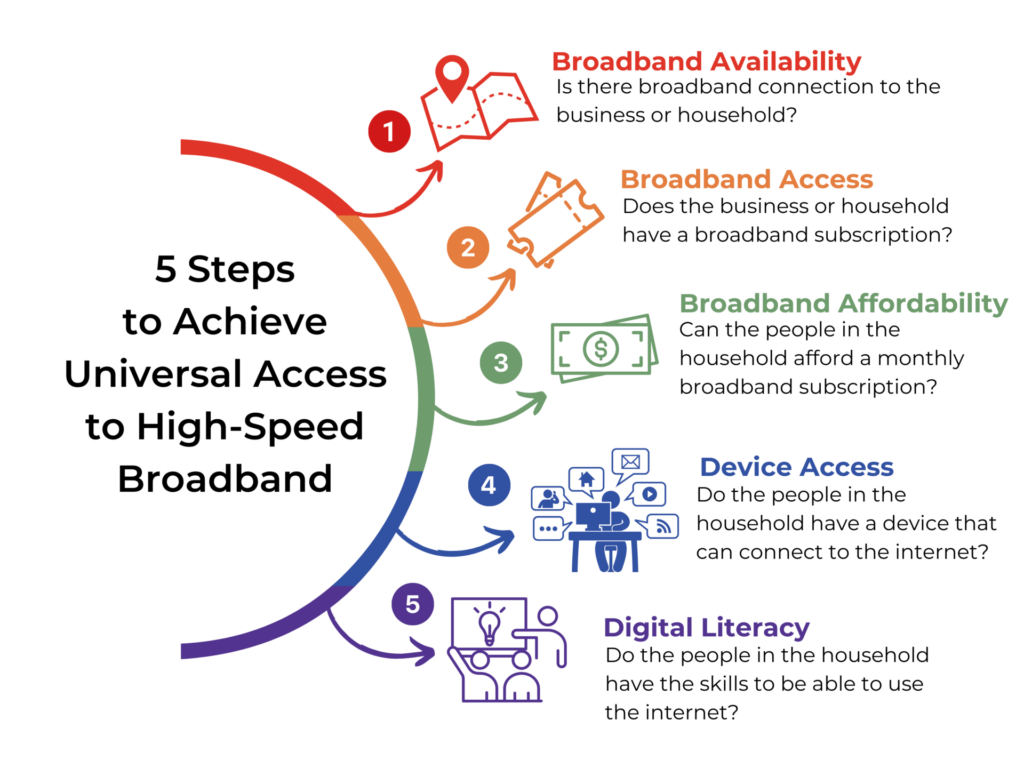 5 Steps to Achieve Universal Access to High-Speed Broadband

1

Broadband Availability
Is there broadband connection to the business or household?

2

Broadband Access
Does the business or household have a broadband subscription?

3

Broadband Affordability
Can the people in the household afford a monthly broadband subscription?

4

Device Access
Do the people in the household have a device that can connect to the internet?

5

Digital Literacy
Do the people in the household have the skills to be able to use the internet?